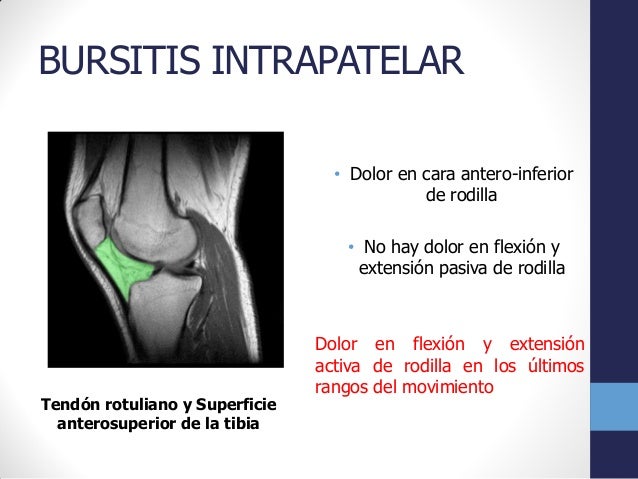 BURSITIS INTRAPATELAR

• Dolor en cara antero-inferior de rodilla

• No hay dolor en flexión y extensión pasiva de rodilla

Dolor en flexión y extensión activa de rodilla en los últimos rangos del movimiento

Tendón rotuliano y Superficie anterosuperior de la tibia